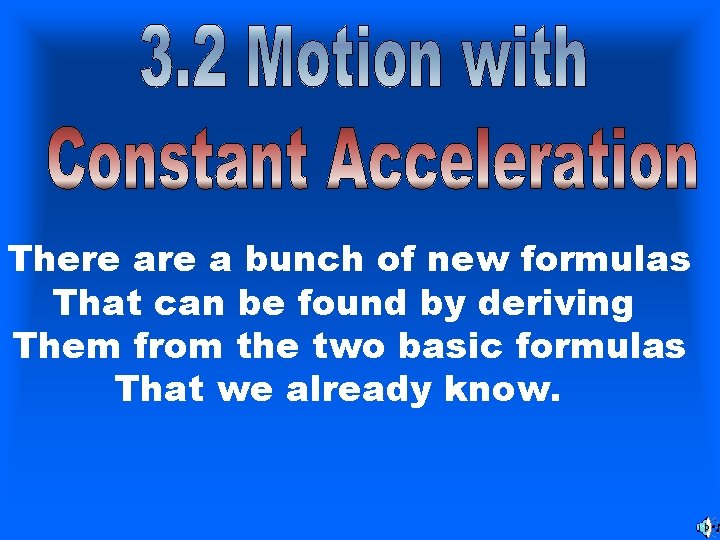 3.2 Motion with
Constant Acceleration

There are a bunch of new formulas
That can be found by deriving
Them from the two basic formulas
That we already know.